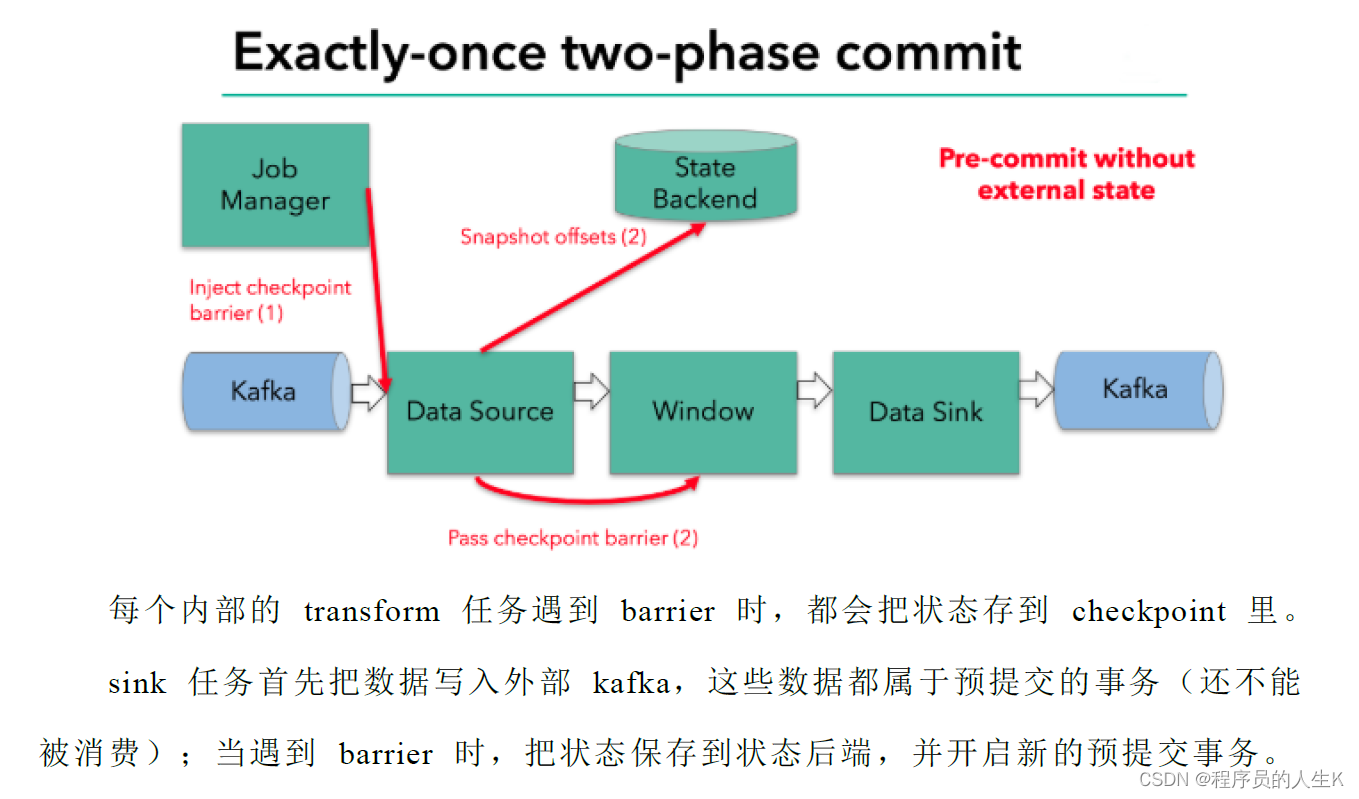 Exactly-once two-phase commit

Job Manager

State Backend

Pre-commit without external state

Snapshot offsets (2)

Inject checkpoint barrier (1)

Kafka

Data Source

Window

Data Sink

Kafka

Pass checkpoint barrier (2)

每个内部的 transform 任务遇到 barrier 时，都会把状态存到 checkpoint 里。

sink 任务首先把数据写入外部 kafka，这些数据都属于预提交的事务（还不能被消费）；当遇到 barrier 时，把状态保存到状态后端，并开启新的预提交事务。

CSDN @程序员的人生K